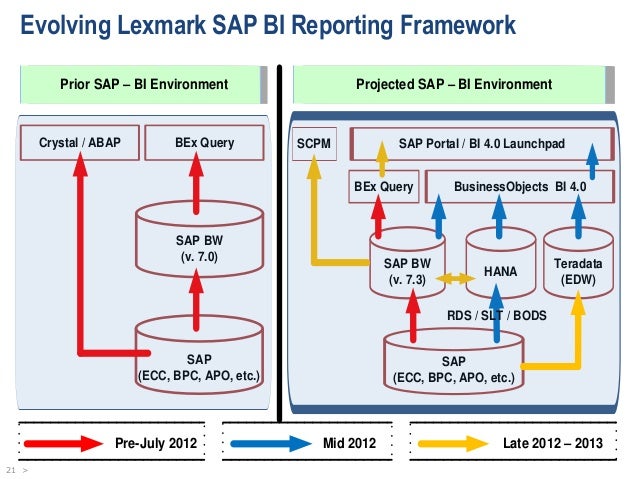 Evolving Lexmark SAP BI Reporting Framework

Prior SAP – BI Environment

Crystal / ABAP

BEx Query

SAP BW
(v. 7.0)

SAP
(ECC, BPC, APO, etc.)

Projected SAP – BI Environment

SCPM

SAP Portal / BI 4.0 Launchpad

BEx Query

BusinessObjects BI 4.0

SAP BW
(v. 7.3)

HANA

Teradata
(EDW)

RDS / SLT / BODS

SAP
(ECC, BPC, APO, etc.)

Pre-July 2012

Mid 2012

Late 2012 – 2013

21 >